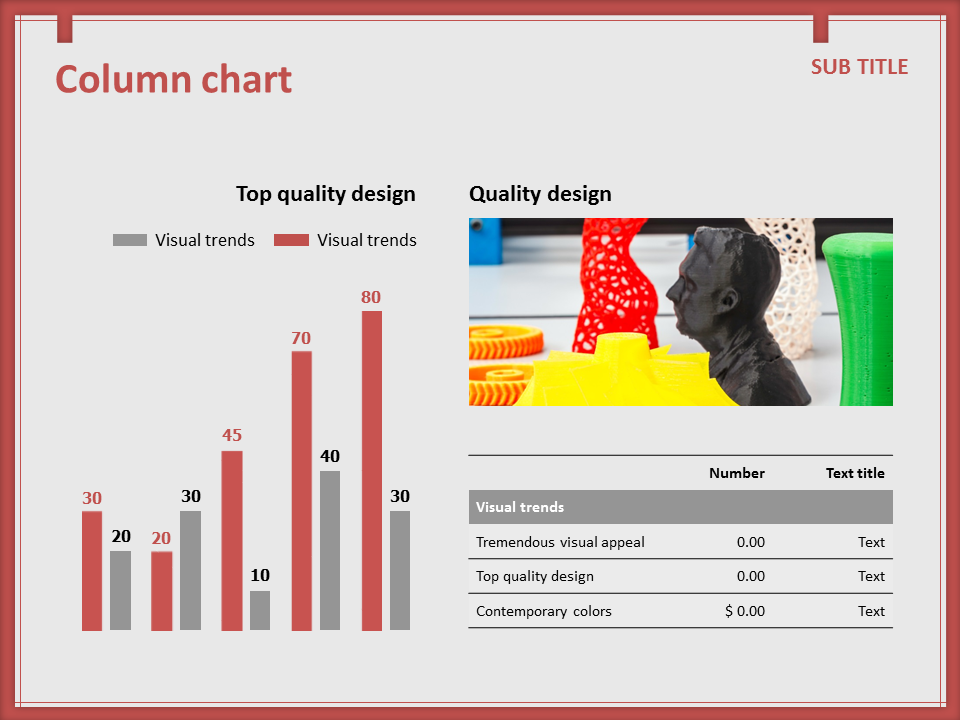 Column chart

SUB TITLE

Top quality design

Visual trends Visual trends

30 20 20 30 45 10 70 40 80 30

Quality design

| | Number | Text title |
|---|---|---|
| Visual trends | | |
| Tremendous visual appeal | 0.00 | Text |
| Top quality design | 0.00 | Text |
| Contemporary colors | $ 0.00 | Text |